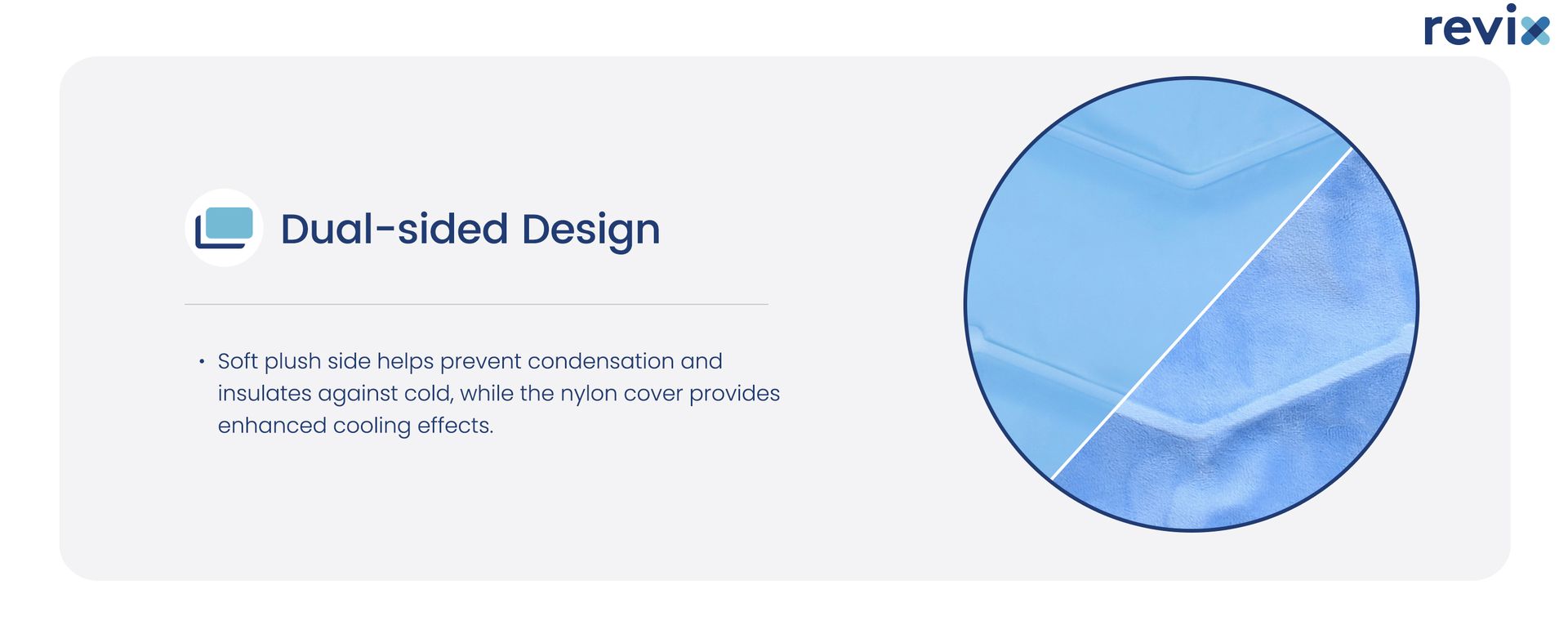 revix

Dual-sided Design

• Soft plush side helps prevent condensation and insulates against cold, while the nylon cover provides enhanced cooling effects.